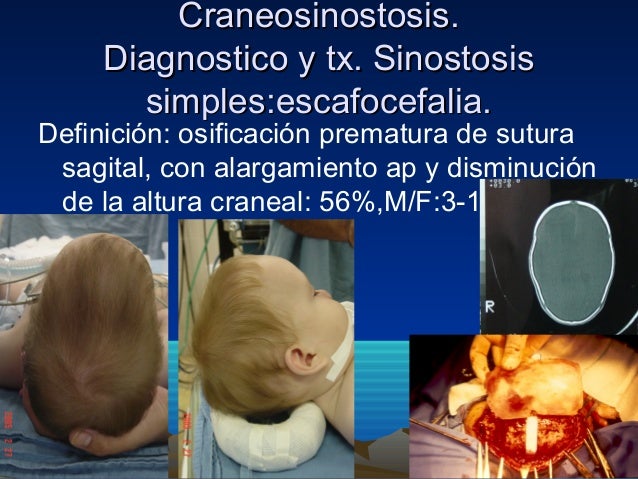 Craneosinostosis.
Diagnostico y tx. Sinostosis simples:escafocefalia.

Definición: osificación prematura de sutura sagital, con alargamiento ap y disminución de la altura craneal: 56%,M/F:3-1

R